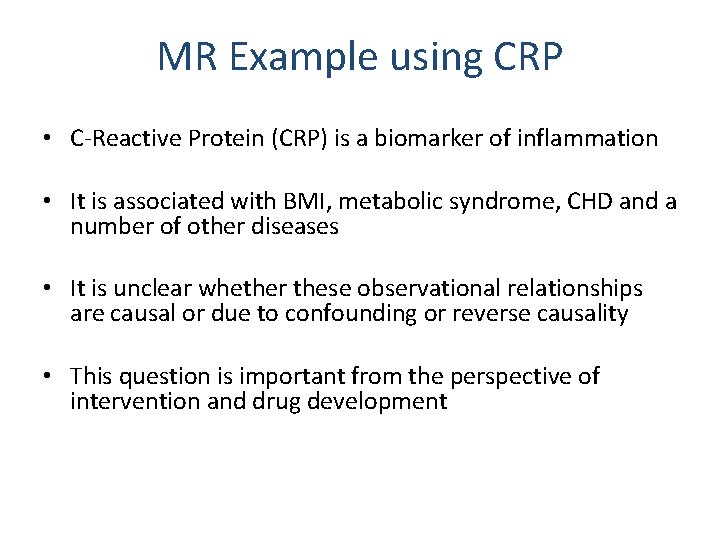 MR Example using CRP

• C-Reactive Protein (CRP) is a biomarker of inflammation

• It is associated with BMI, metabolic syndrome, CHD and a number of other diseases

• It is unclear whether these observational relationships are causal or due to confounding or reverse causality

• This question is important from the perspective of intervention and drug development